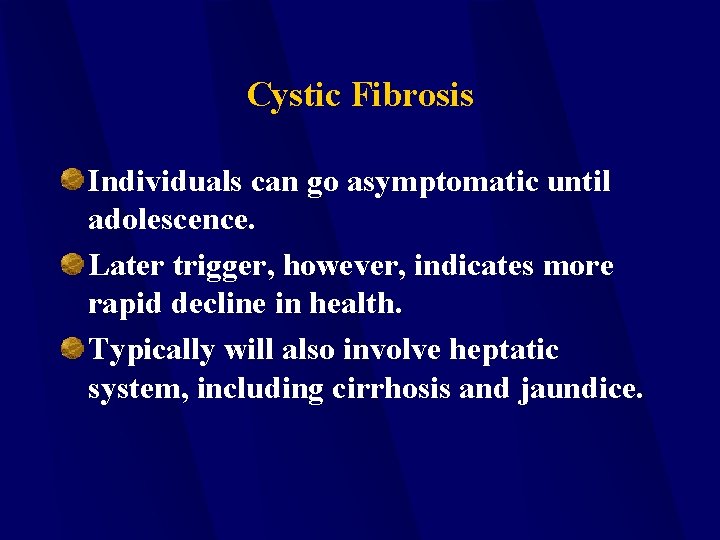 Cystic Fibrosis

Individuals can go asymptomatic until adolescence.

Later trigger, however, indicates more rapid decline in health.

Typically will also involve heptatic system, including cirrhosis and jaundice.